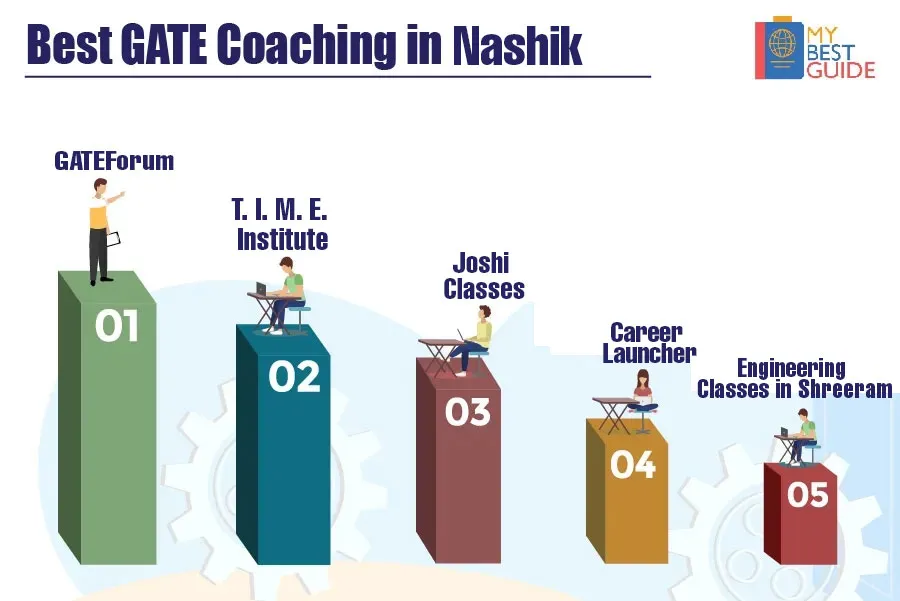 Best GATE Coaching in Nashik

MY BEST GUIDE

GATEForum

01

T. I. M. E. Institute

02

Joshi Classes

03

Career Launcher

04

Engineering Classes in Shreeram

05